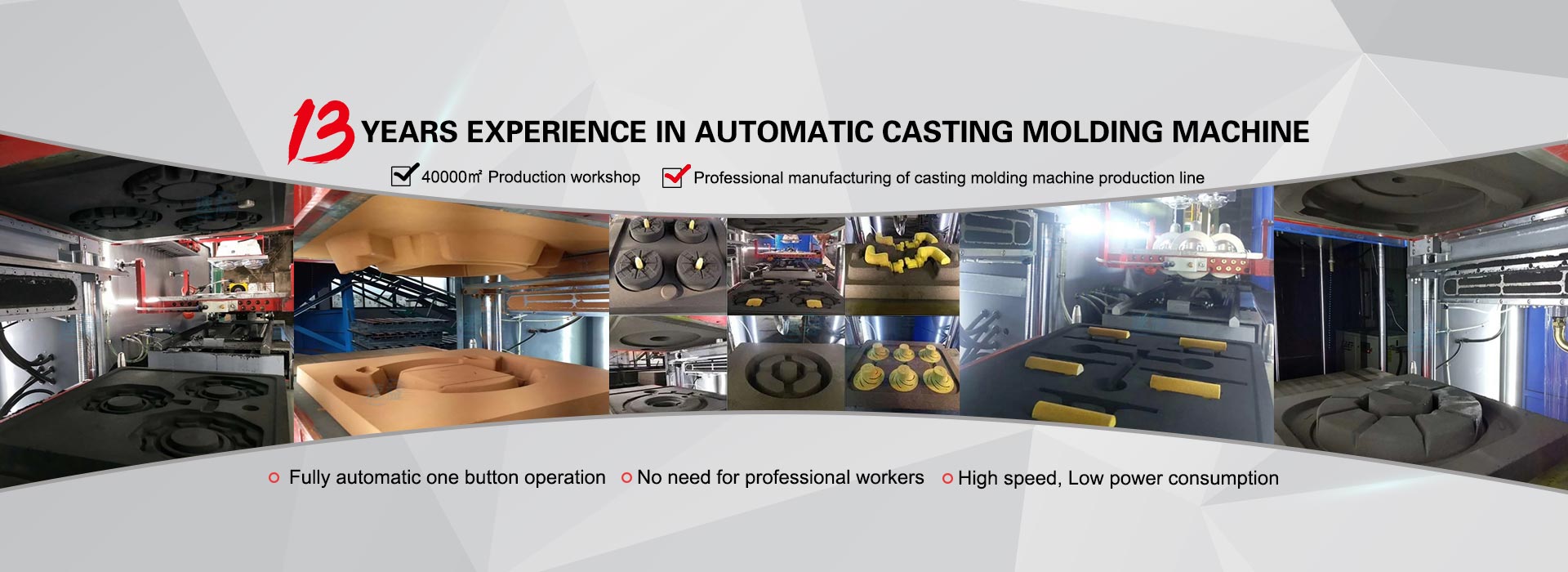 13 YEARS EXPERIENCE IN AUTOMATIC CASTING MOLDING MACHINE

40000㎡ Production workshop

Professional manufacturing of casting molding machine production line

Fully automatic one button operation

No need for professional workers

High speed, Low power consumption